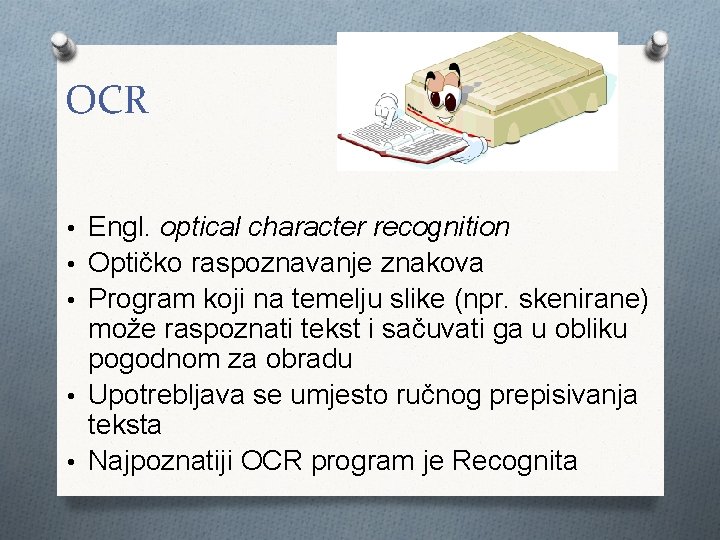 OCR

• Engl. optical character recognition
• Optičko raspoznavanje znakova
• Program koji na temelju slike (npr. skenirane) može raspoznati tekst i sačuvati ga u obliku pogodnom za obradu
• Upotrebljava se umjesto ručnog prepisivanja teksta
• Najpoznatiji OCR program je Recognita